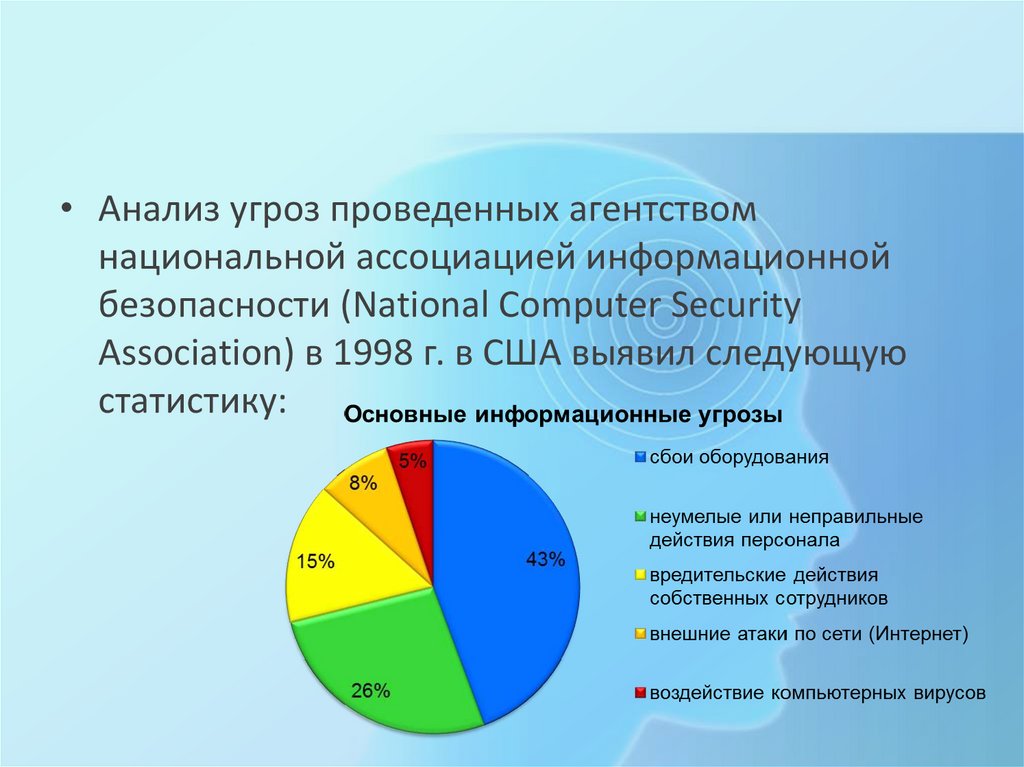 • Анализ угроз проведенных агентством национальной ассоциацией информационной безопасности (National Computer Security Association) в 1998 г. в США выявил следующую статистику:

Основные информационные угрозы

5%
8%
15%
43%
26%

сбои оборудования
неумелые или неправильные действия персонала
вредительские действия собственных сотрудников
внешние атаки по сети (Интернет)
воздействие компьютерных вирусов